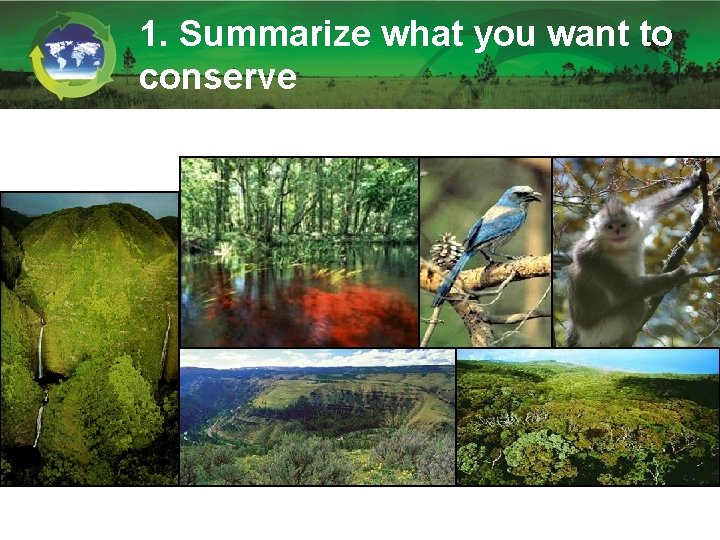 1. Summarize what you want to conserve